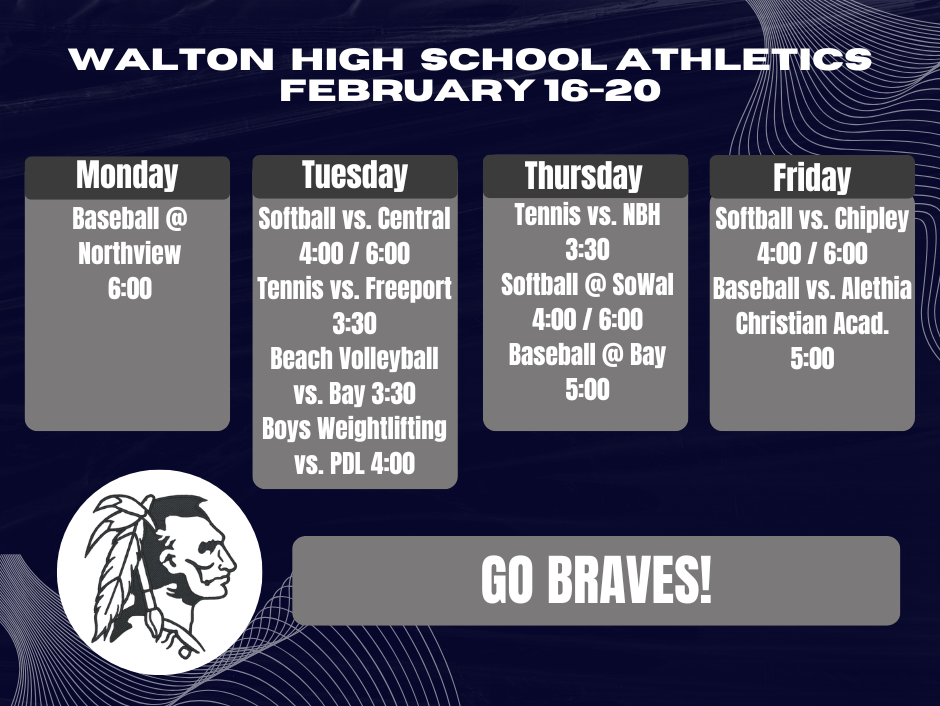 WALTON HIGH SCHOOL ATHLETICS
FEBRUARY 16-20

Monday
Baseball @ Northview
6:00

Tuesday
Softball vs. Central
4:00 / 6:00
Tennis vs. Freeport
3:30
Beach Volleyball vs. Bay 3:30
Boys Weightlifting vs. PDL 4:00

Thursday
Tennis vs. NBH
3:30
Softball @ SoWal
4:00 / 6:00
Baseball @ Bay
5:00

Friday
Softball vs. Chipley
4:00 / 6:00
Baseball vs. Alethia Christian Acad.
5:00

GO BRAVES!